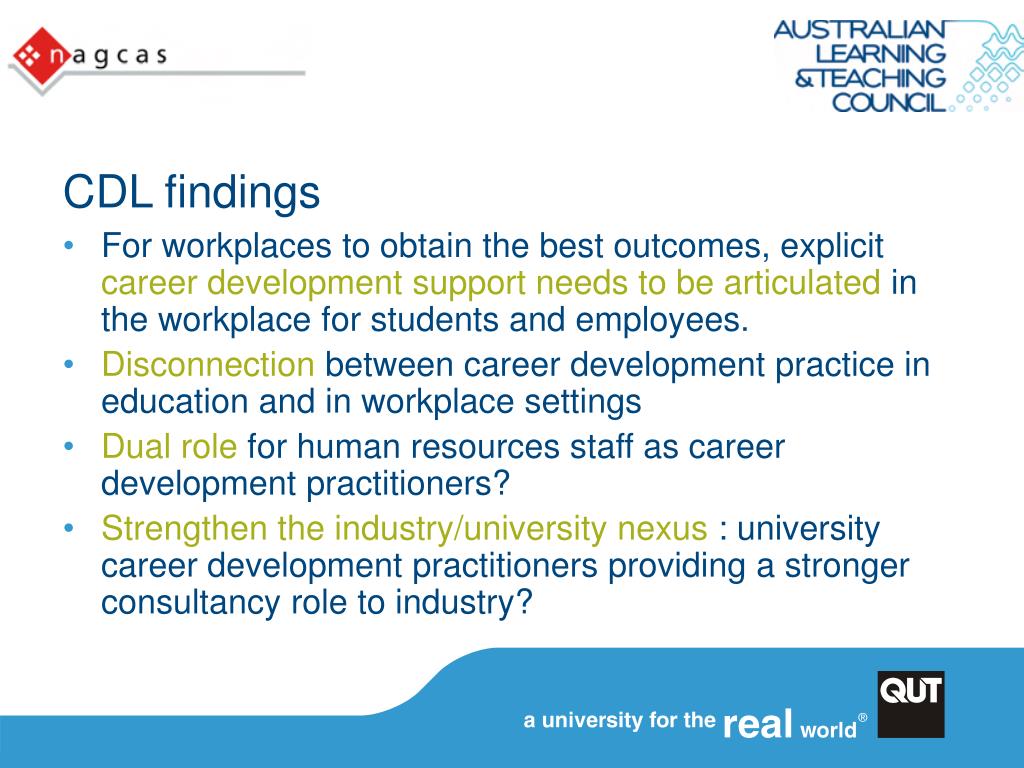 nagcas

AUSTRALIAN LEARNING & TEACHING COUNCIL

CDL findings

• For workplaces to obtain the best outcomes, explicit career development support needs to be articulated in the workplace for students and employees.
• Disconnection between career development practice in education and in workplace settings
• Dual role for human resources staff as career development practitioners?
• Strengthen the industry/university nexus : university career development practitioners providing a stronger consultancy role to industry?

a university for the real world®

QUT